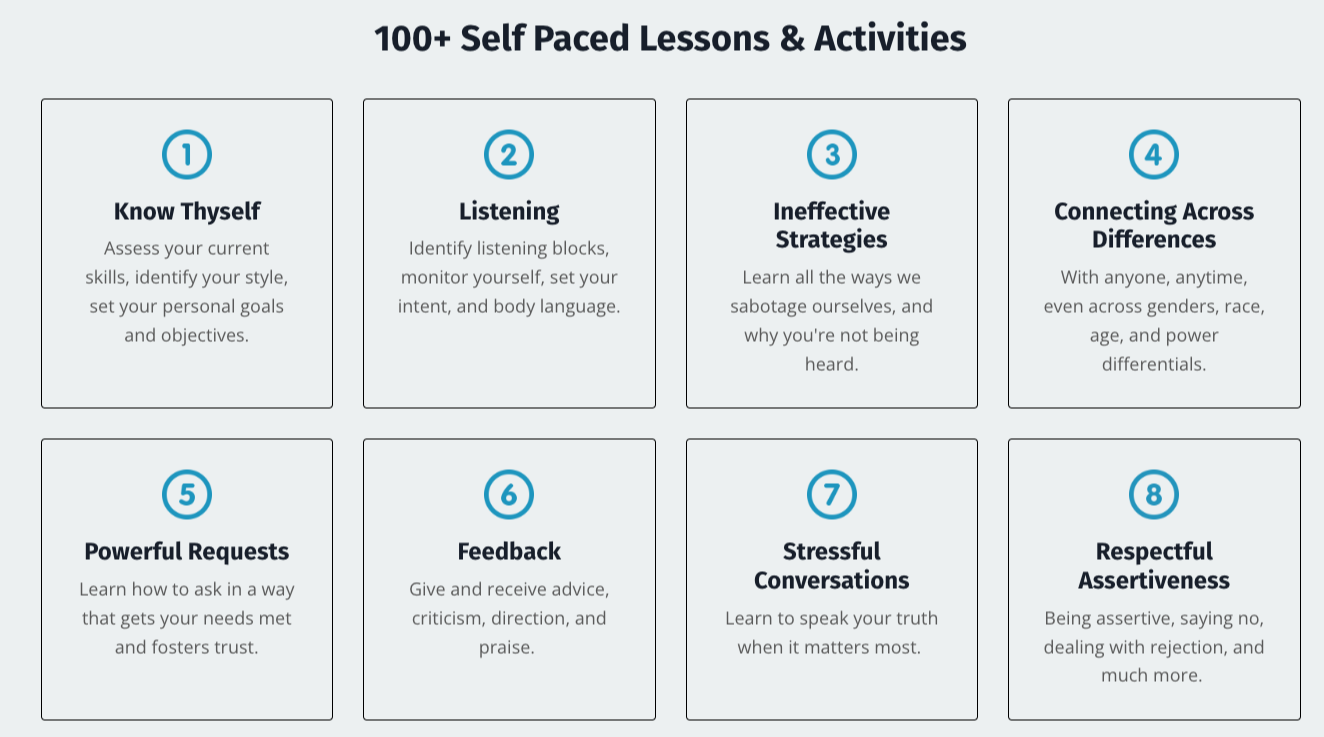 100+ Self Paced Lessons & Activities

1

Know Thyself

Assess your current skills, identify your style, set your personal goals and objectives.

2

Listening

Identify listening blocks, monitor yourself, set your intent, and body language.

3

Ineffective Strategies

Learn all the ways we sabotage ourselves, and why you're not being heard.

4

Connecting Across Differences

With anyone, anytime, even across genders, race, age, and power differentials.

5

Powerful Requests

Learn how to ask in a way that gets your needs met and fosters trust.

6

Feedback

Give and receive advice, criticism, direction, and praise.

7

Stressful Conversations

Learn to speak your truth when it matters most.

8

Respectful Assertiveness

Being assertive, saying no, dealing with rejection, and much more.